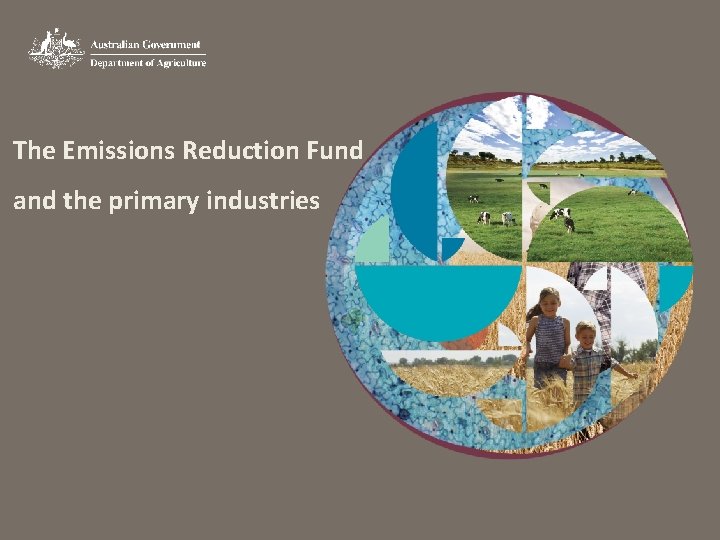 Australian Government
Department of Agriculture

The Emissions Reduction Fund

and the primary industries